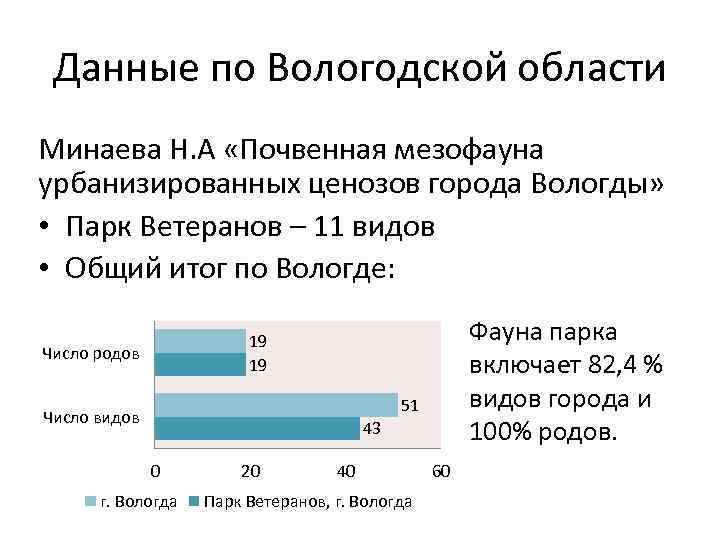 Данные по Вологодской области

Минаева Н.А «Почвенная мезофауна урбанизированных ценозов города Вологды»

• Парк Ветеранов – 11 видов
• Общий итог по Вологде:

Число родов
19
19
Число видов
51
43
0
20
40
60
г. Вологда
Парк Ветеранов, г. Вологда

Фауна парка включает 82,4 % видов города и 100% родов.